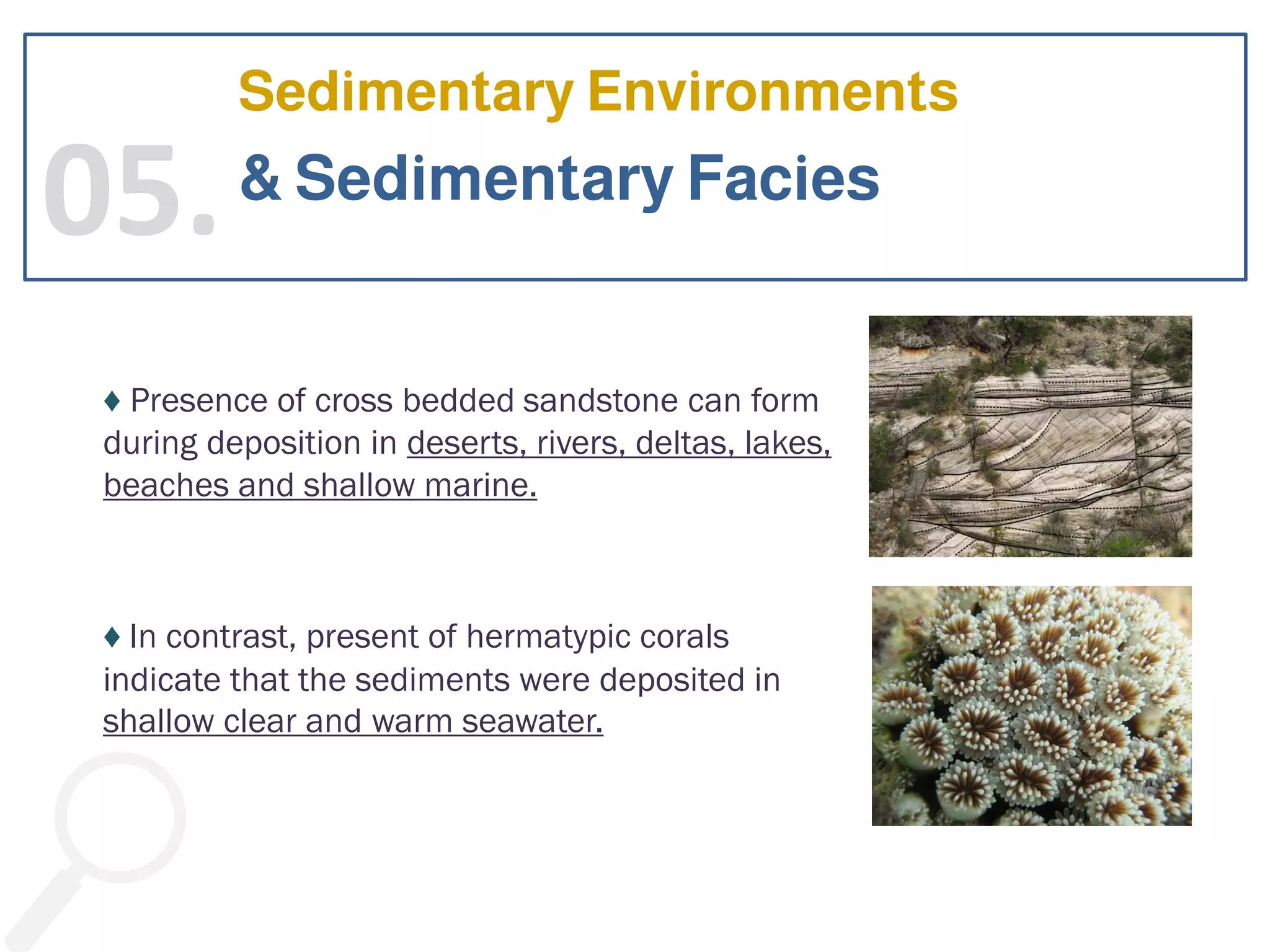 05.

Sedimentary Environments

& Sedimentary Facies

♦ Presence of cross bedded sandstone can form during deposition in deserts, rivers, deltas, lakes, beaches and shallow marine.

♦ In contrast, present of hermatypic corals indicate that the sediments were deposited in shallow clear and warm seawater.